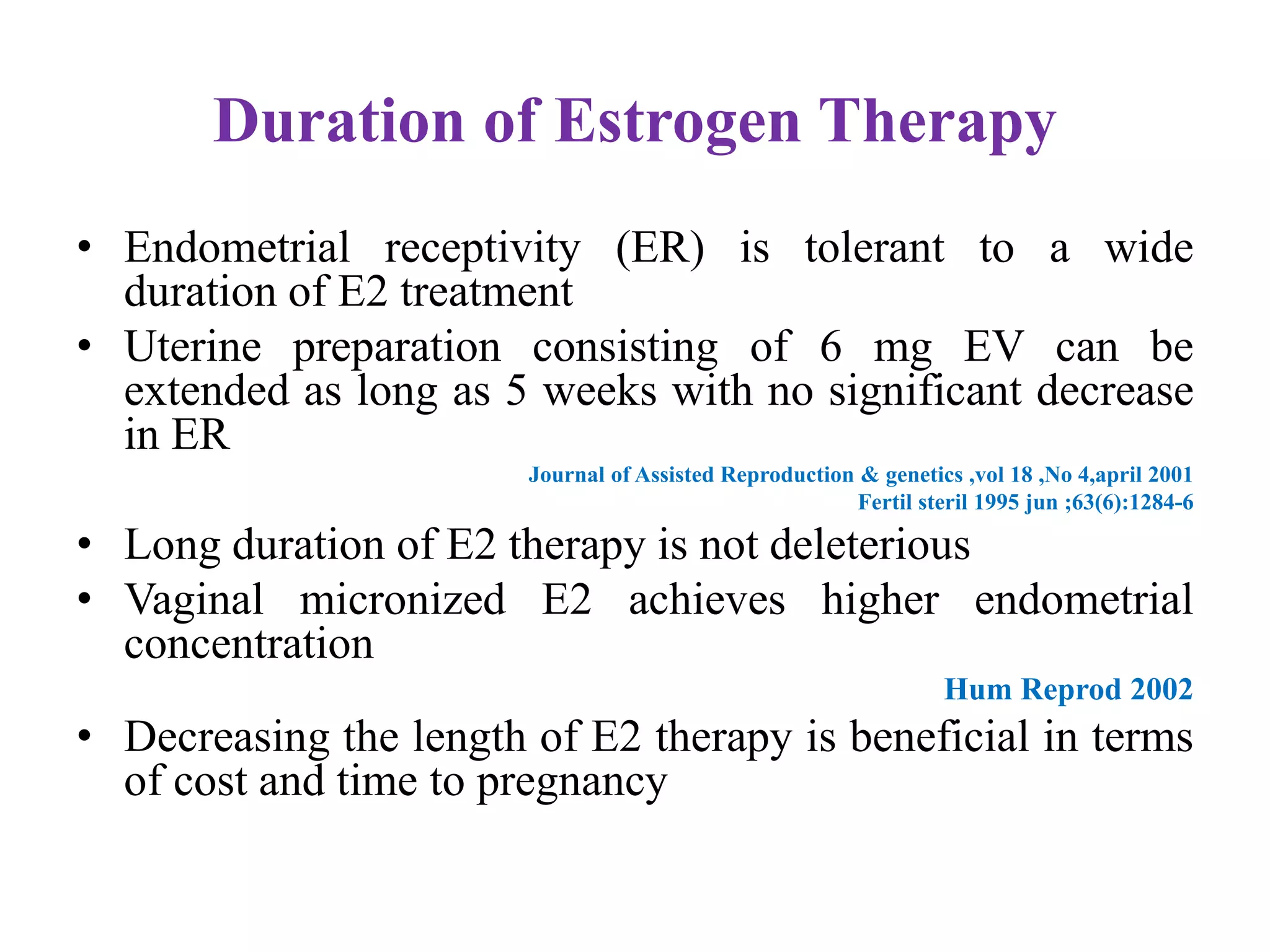 Duration of Estrogen Therapy

• Endometrial receptivity (ER) is tolerant to a wide duration of E2 treatment

• Uterine preparation consisting of 6 mg EV can be extended as long as 5 weeks with no significant decrease in ER

Journal of Assisted Reproduction & genetics ,vol 18 ,No 4,april 2001
Fertil steril 1995 jun ;63(6):1284-6

• Long duration of E2 therapy is not deleterious

• Vaginal micronized E2 achieves higher endometrial concentration

Hum Reprod 2002

• Decreasing the length of E2 therapy is beneficial in terms of cost and time to pregnancy